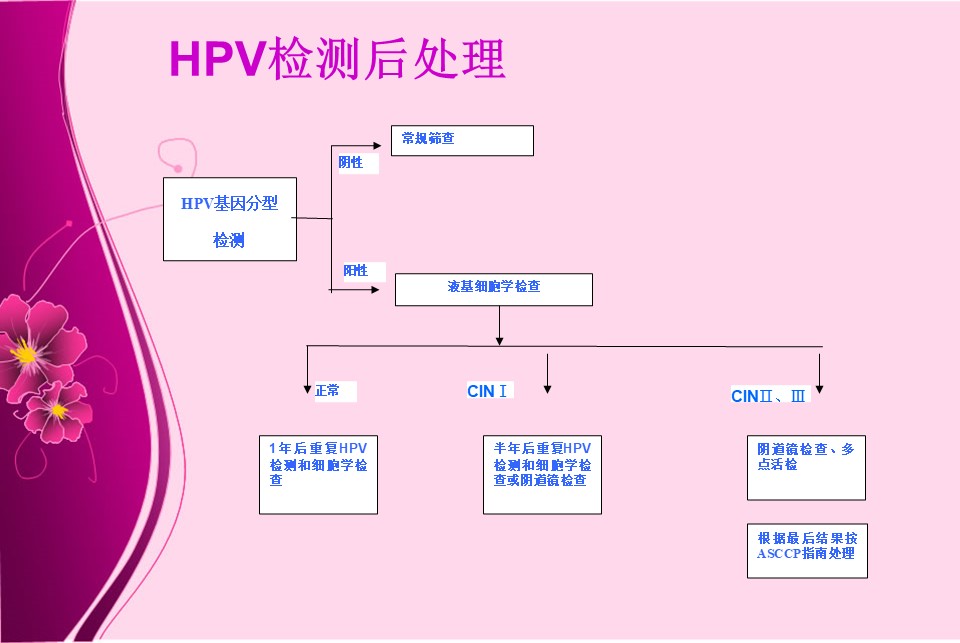 HPV检测后处理

HPV基因分型检测

阴性

常规筛查

阳性

液基细胞学检查

正常

CINⅠ

CINⅡ、Ⅲ

1年后重复HPV检测和细胞学检查

半年后重复HPV检测和细胞学检查或阴道镜检查

阴道镜检查、多点活检

根据最后结果按ASCCP指南处理